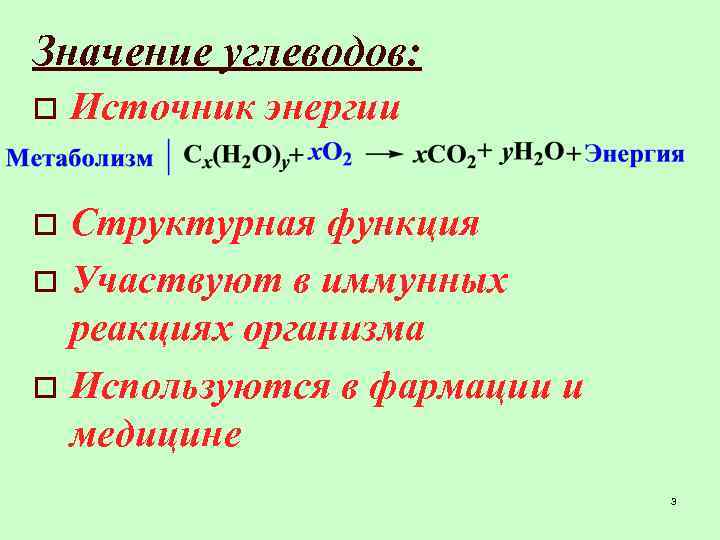 Значение углеводов:

□ Источник энергии

Метаболизм | $C_x(H_2O)_y + xO_2 \longrightarrow xCO_2 + yH_2O +$ Энергия

□ Структурная функция

□ Участвуют в иммунных реакциях организма

□ Используются в фармации и медицине

3